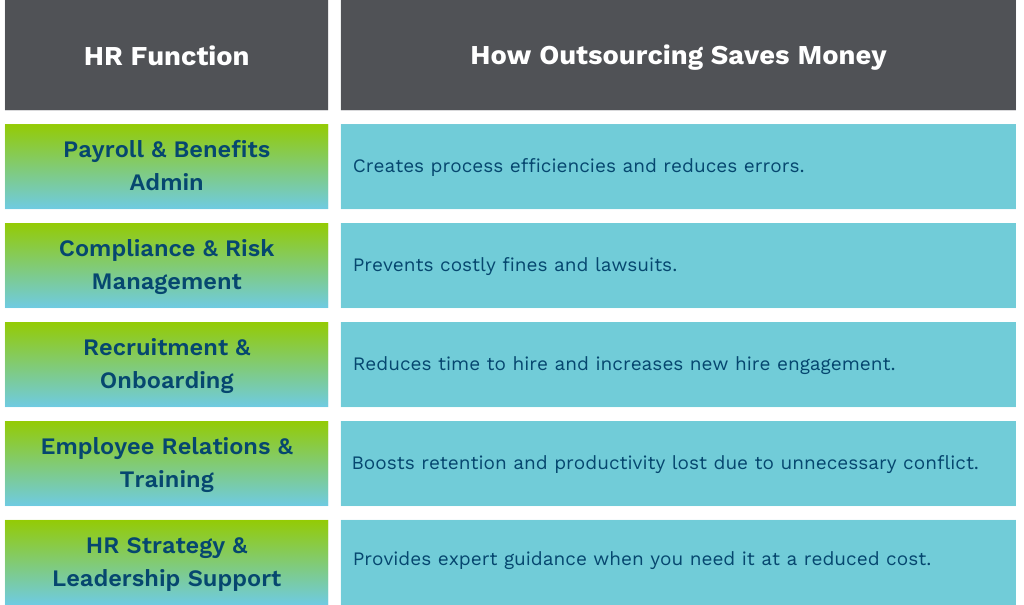 | HR Function | How Outsourcing Saves Money |
|---|---|
| Payroll & Benefits Admin | Creates process efficiencies and reduces errors. |
| Compliance & Risk Management | Prevents costly fines and lawsuits. |
| Recruitment & Onboarding | Reduces time to hire and increases new hire engagement. |
| Employee Relations & Training | Boosts retention and productivity lost due to unnecessary conflict. |
| HR Strategy & Leadership Support | Provides expert guidance when you need it at a reduced cost. |